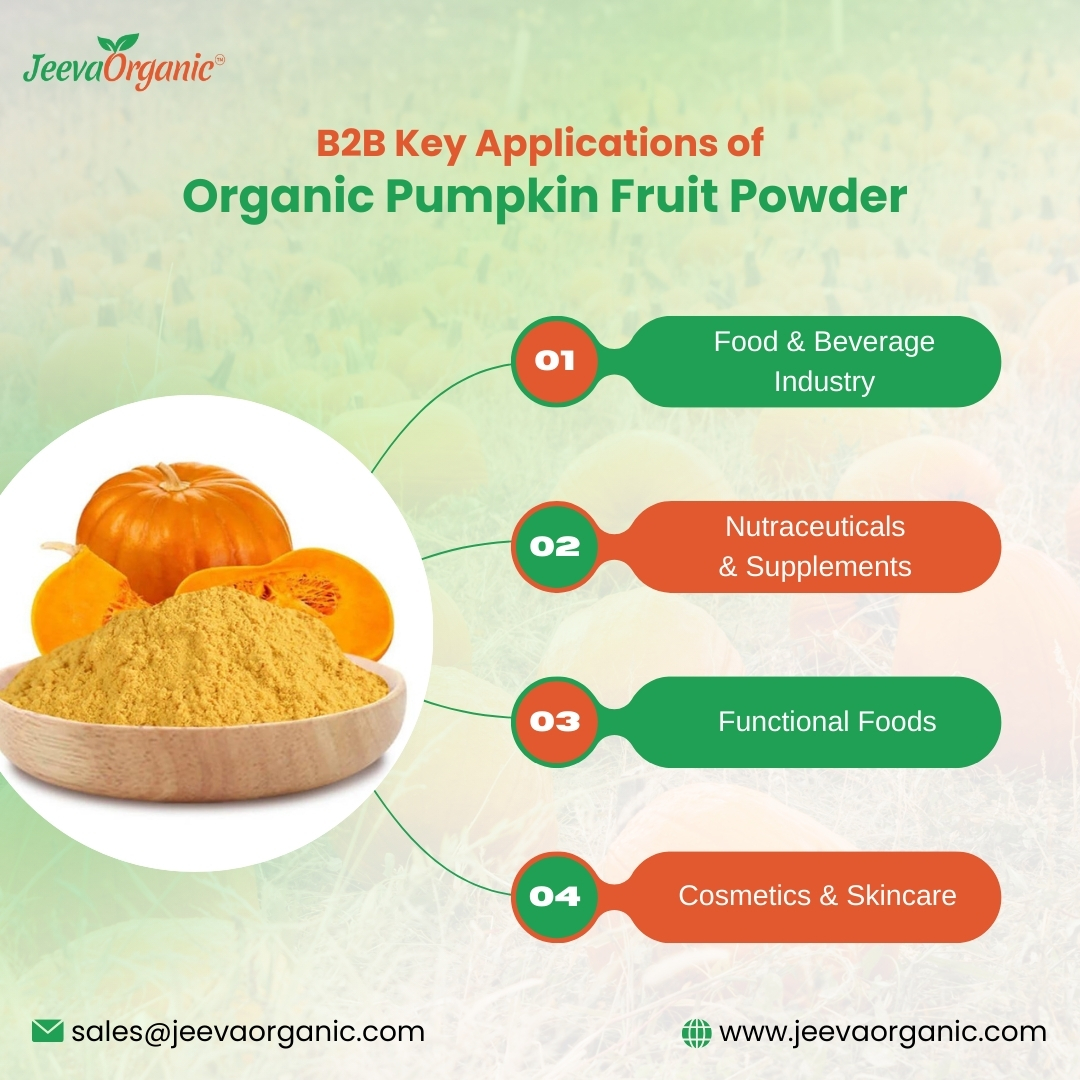 JeevaOrganic™

B2B Key Applications of
Organic Pumpkin Fruit Powder

01 Food & Beverage Industry

02 Nutraceuticals & Supplements

03 Functional Foods

04 Cosmetics & Skincare

sales@jeevaorganic.com

www.jeevaorganic.com